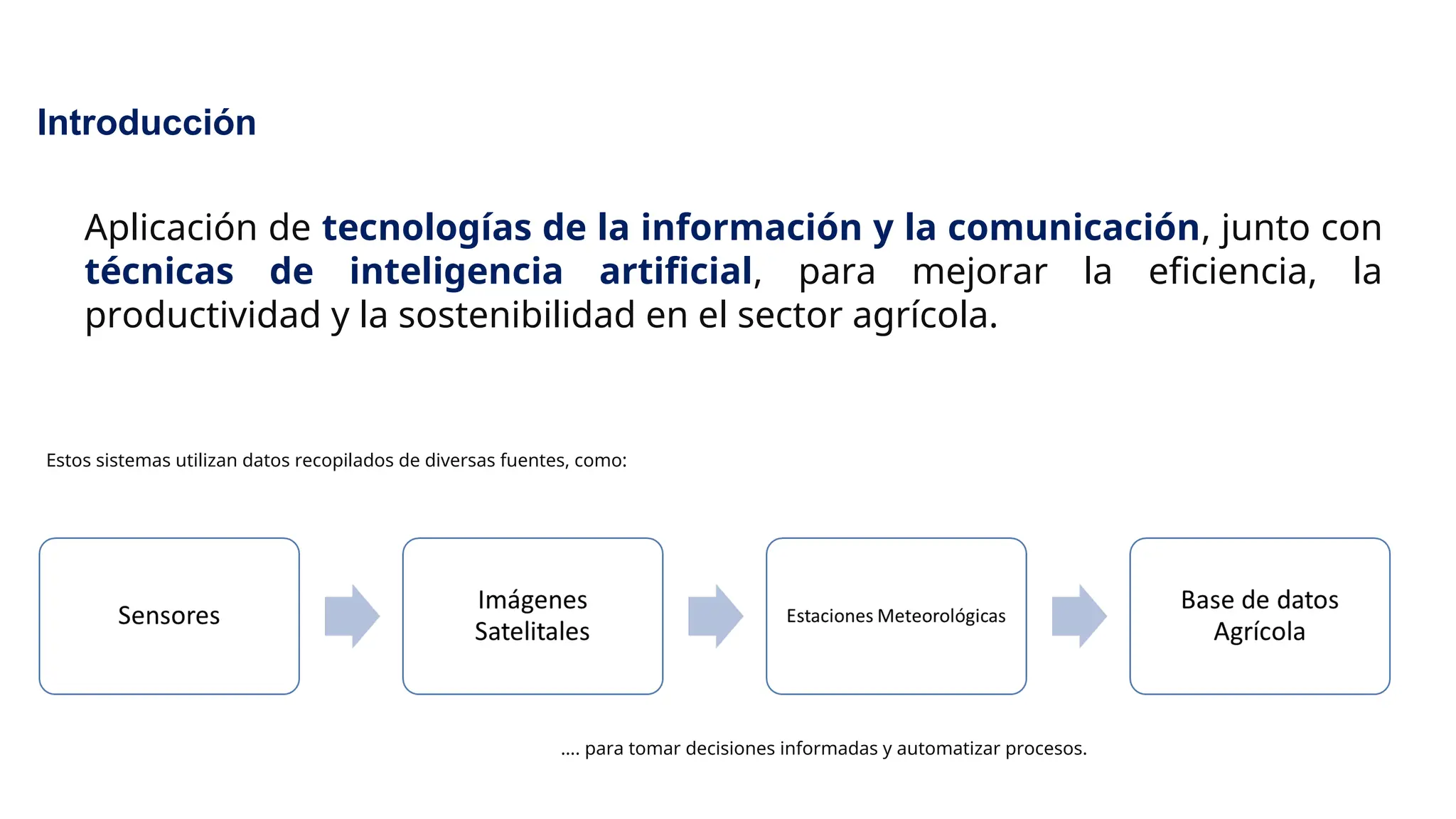 Introducción

Aplicación de tecnologías de la información y la comunicación, junto con técnicas de inteligencia artificial, para mejorar la eficiencia, la productividad y la sostenibilidad en el sector agrícola.

Estos sistemas utilizan datos recopilados de diversas fuentes, como:

Sensores

Imágenes Satelitales

Estaciones Meteorológicas

Base de datos Agrícola

.... para tomar decisiones informadas y automatizar procesos.